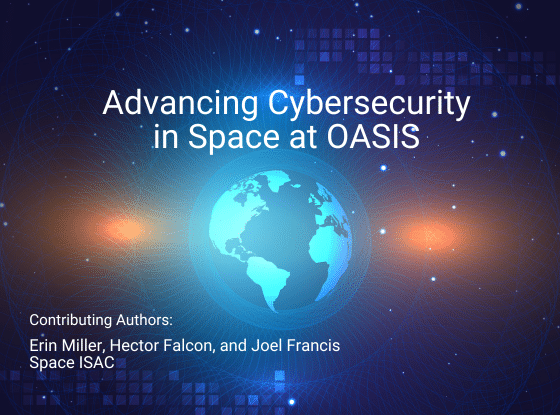 Advancing Cybersecurity in Space at OASIS

Contributing Authors:

Erin Miller, Hector Falcon, and Joel Francis
Space ISAC